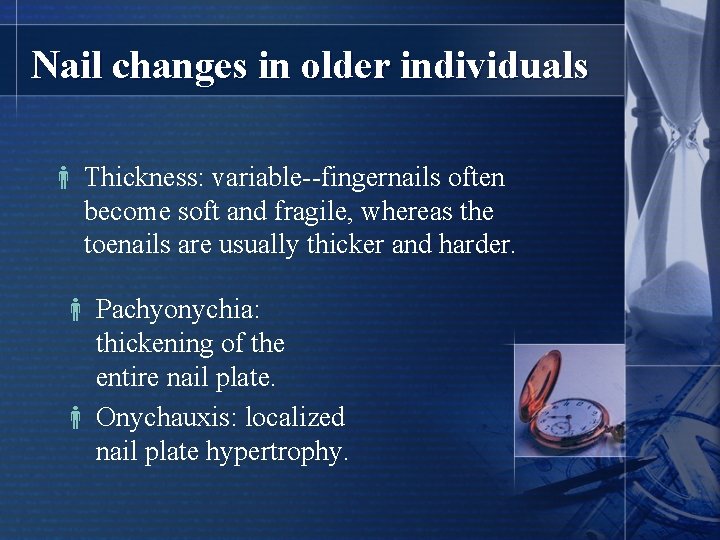 Nail changes in older individuals

Thickness: variable--fingernails often become soft and fragile, whereas the toenails are usually thicker and harder.

Pachyonychia: thickening of the entire nail plate.

Onychauxis: localized nail plate hypertrophy.